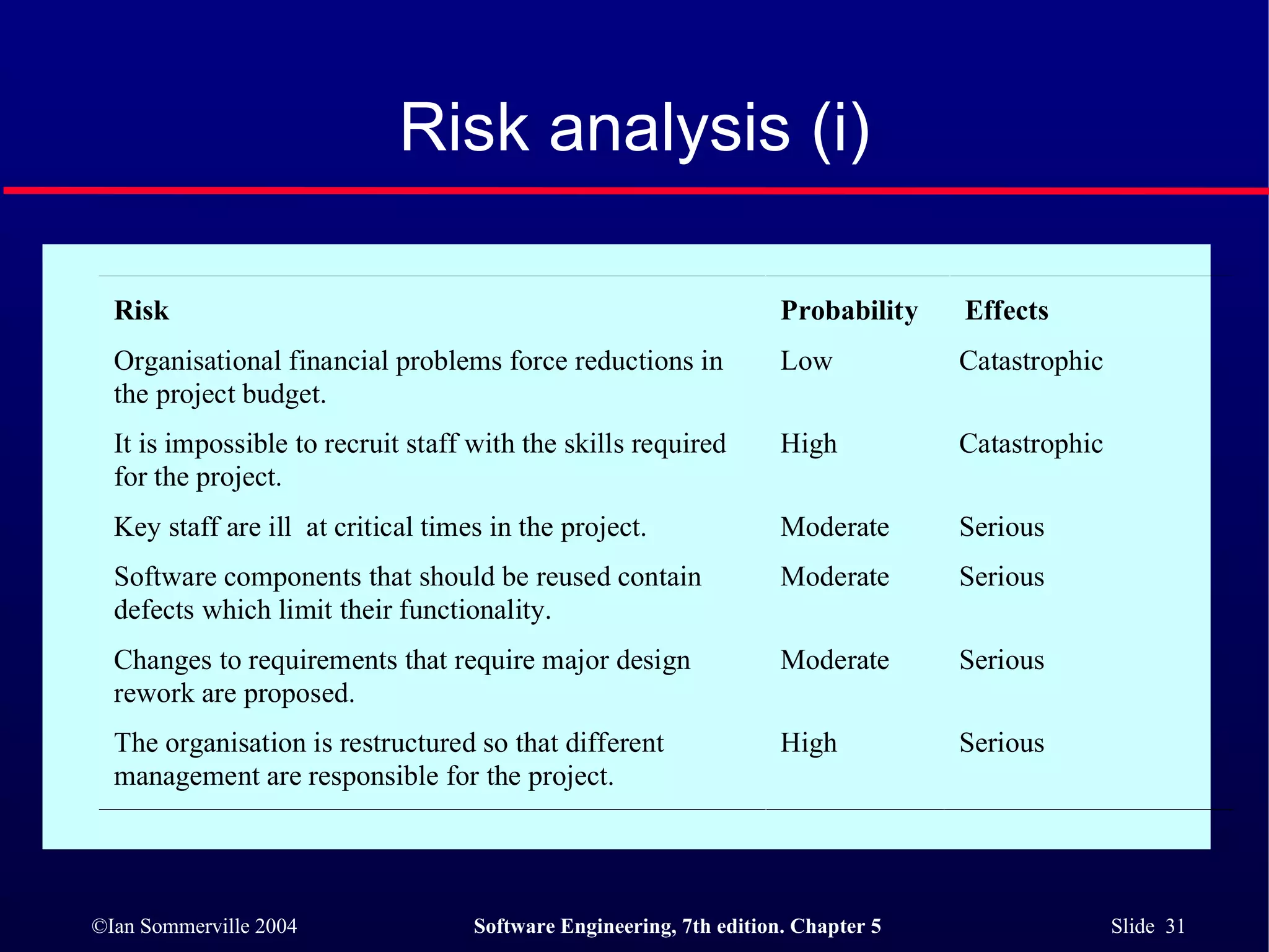 Risk analysis (i)

| Risk | Probability | Effects |
|---|---|---|
| Organisational financial problems force reductions in the project budget. | Low | Catastrophic |
| It is impossible to recruit staff with the skills required for the project. | High | Catastrophic |
| Key staff are ill at critical times in the project. | Moderate | Serious |
| Software components that should be reused contain defects which limit their functionality. | Moderate | Serious |
| Changes to requirements that require major design rework are proposed. | Moderate | Serious |
| The organisation is restructured so that different management are responsible for the project. | High | Serious |

©Ian Sommerville 2004

Software Engineering, 7th edition. Chapter 5

Slide 31